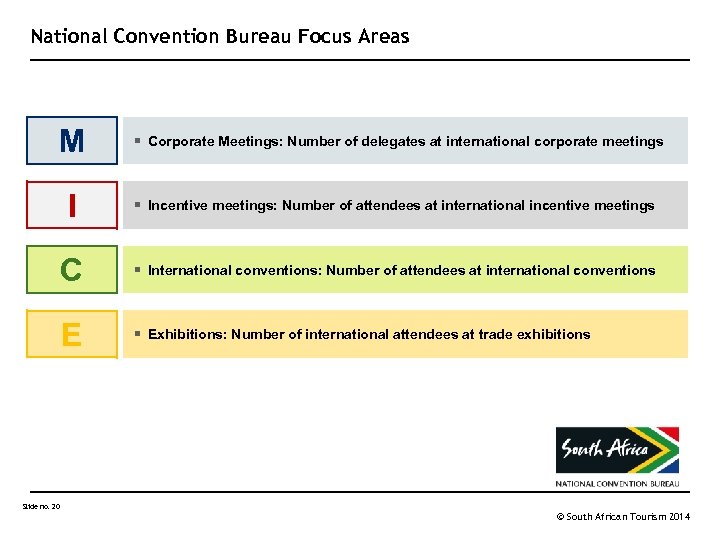 National Convention Bureau Focus Areas

M

▪ Corporate Meetings: Number of delegates at international corporate meetings

I

▪ Incentive meetings: Number of attendees at international incentive meetings

C

▪ International conventions: Number of attendees at international conventions

E

▪ Exhibitions: Number of international attendees at trade exhibitions

South Africa

NATIONAL CONVENTION BUREAU

Slide no. 20

© South African Tourism 2014